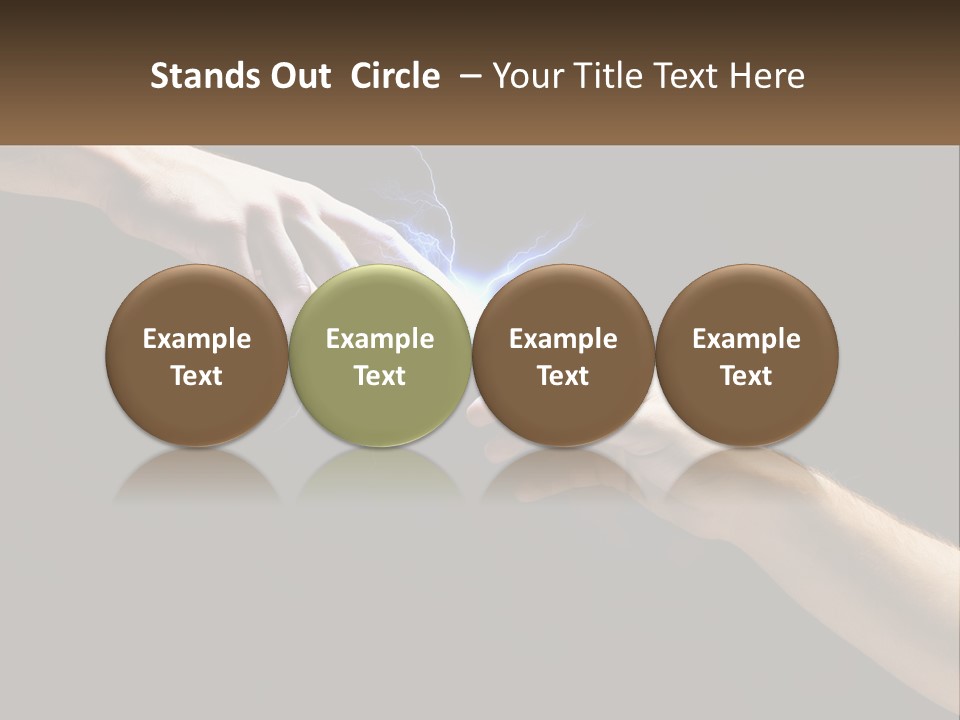 Stands Out Circle – Your Title Text Here

Example Text

Example Text

Example Text

Example Text